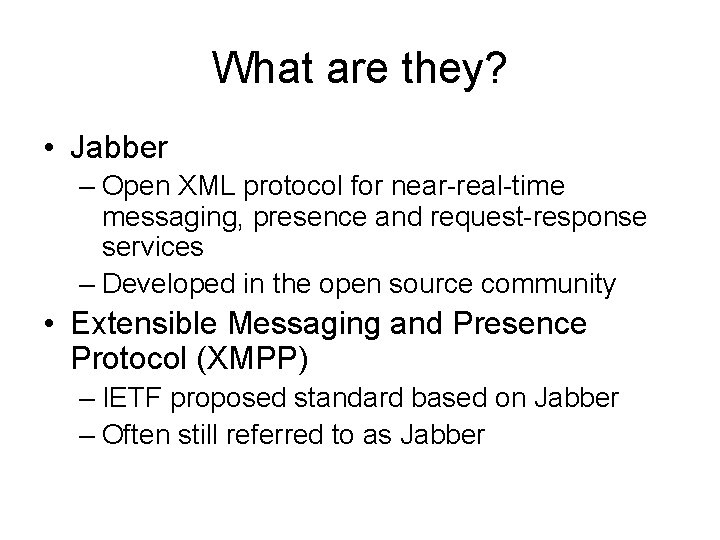 What are they?

• Jabber
– Open XML protocol for near-real-time messaging, presence and request-response services
– Developed in the open source community
• Extensible Messaging and Presence Protocol (XMPP)
– IETF proposed standard based on Jabber
– Often still referred to as Jabber